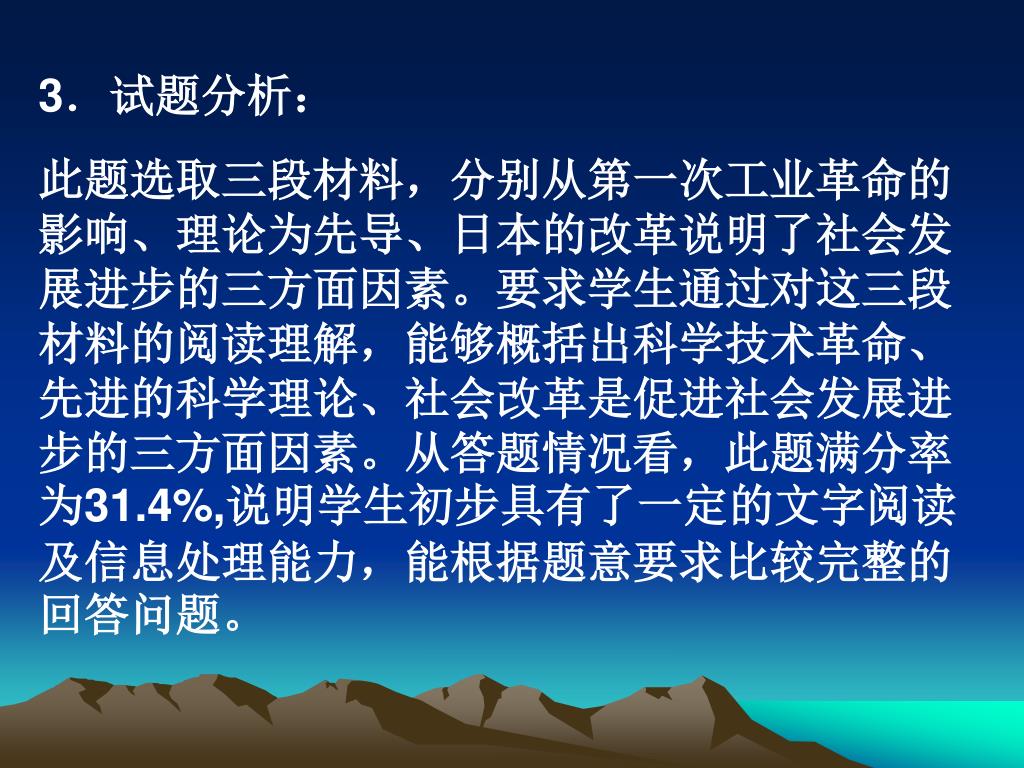 3．试题分析：

此题选取三段材料，分别从第一次工业革命的影响、理论为先导、日本的改革说明了社会发展进步的三方面因素。要求学生通过对这三段材料的阅读理解，能够概括出科学技术革命、先进的科学理论、社会改革是促进社会发展进步的三方面因素。从答题情况看，此题满分率为31.4%,说明学生初步具有了一定的文字阅读及信息处理能力，能根据题意要求比较完整的回答问题。